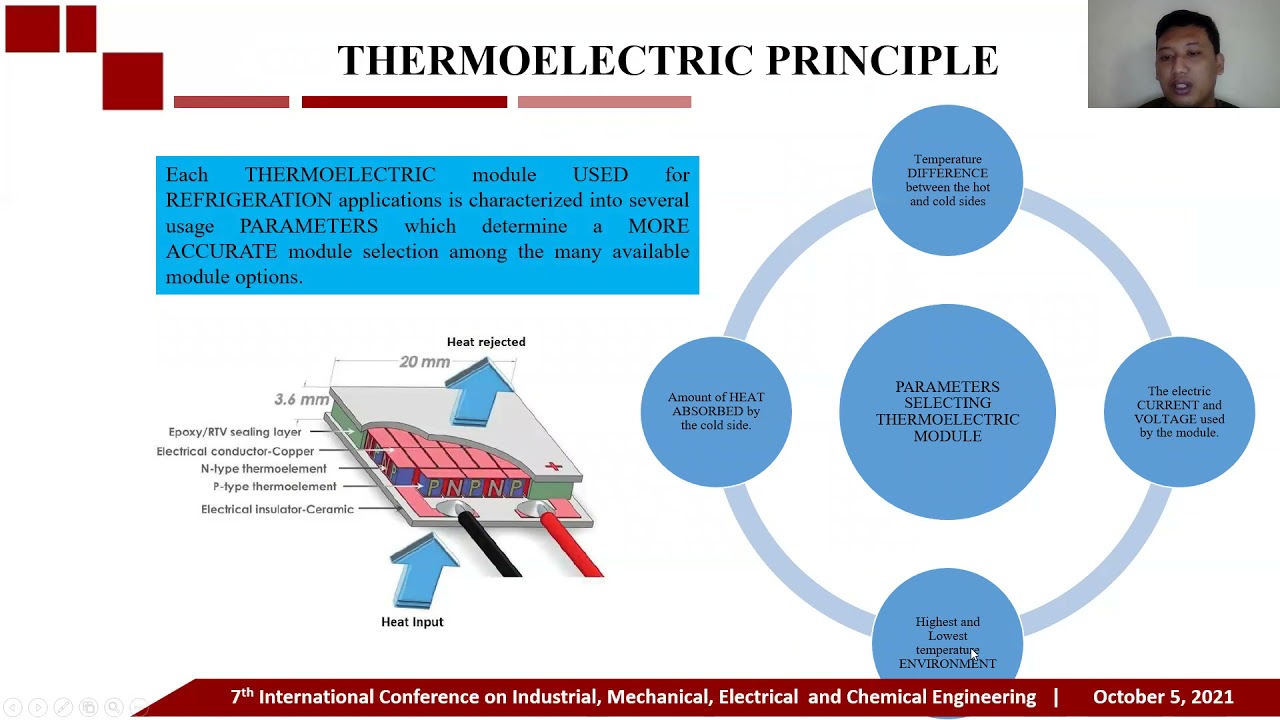 THERMOELECTRIC PRINCIPLE

Each THERMOELECTRIC module USED for REFRIGERATION applications is characterized into several usage PARAMETERS which determine a MORE ACCURATE module selection among the many available module options.

Heat rejected

20 mm

3.6 mm

Epoxy/RTV sealing layer

Electrical conductor-Copper

N-type thermoelement

P-type thermoelement

Electrical insulator-Ceramic

P N P N P

Heat Input

Temperature DIFFERENCE between the hot and cold sides

Amount of HEAT ABSORBED by the cold side.

PARAMETERS SELECTING THERMOELECTRIC MODULE

The electric CURRENT and VOLTAGE used by the module.

Highest and Lowest temperature ENVIRONMENT

7th International Conference on Industrial, Mechanical, Electrical and Chemical Engineering | October 5, 2021